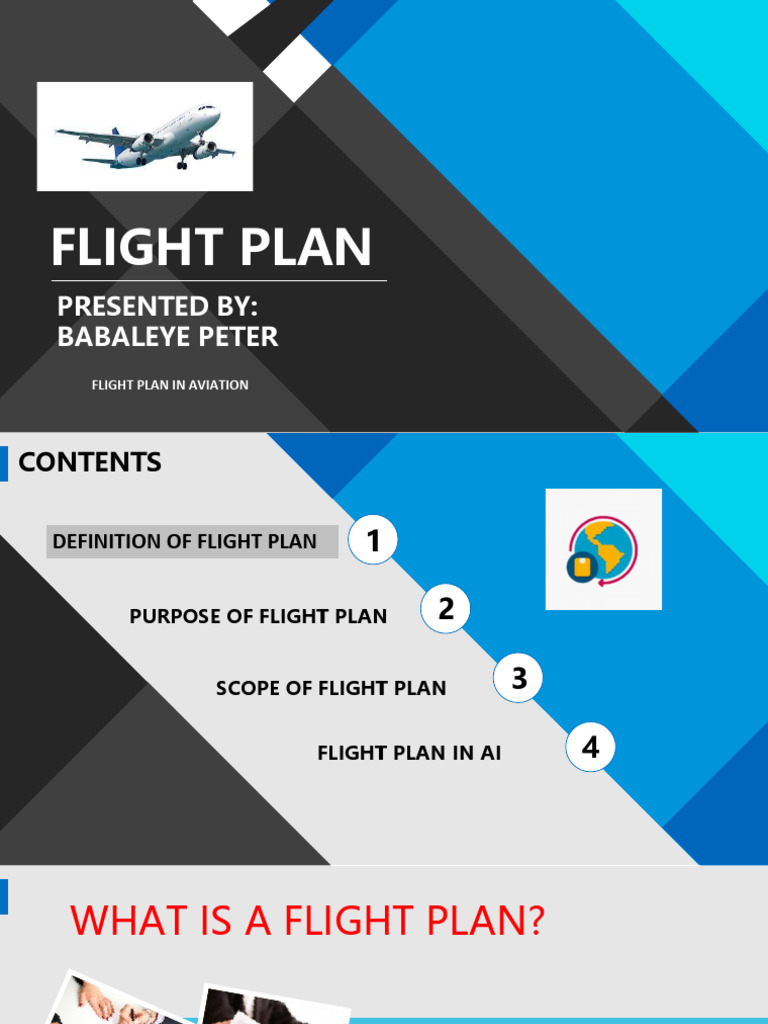 FLIGHT PLAN

PRESENTED BY:
BABALEYE PETER

FLIGHT PLAN IN AVIATION

CONTENTS

DEFINITION OF FLIGHT PLAN 1

PURPOSE OF FLIGHT PLAN 2

SCOPE OF FLIGHT PLAN 3

FLIGHT PLAN IN AI 4

WHAT IS A FLIGHT PLAN?